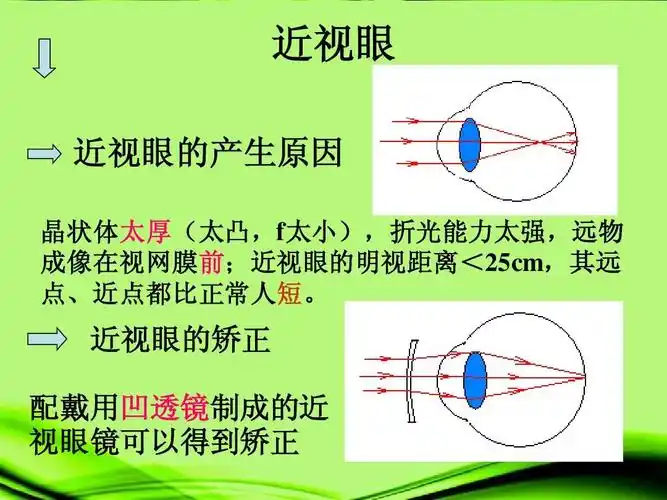 近视眼

近视眼的产生原因

晶状体太厚（太凸，f太小），折光能力太强，远物成像在视网膜前；近视眼的明视距离＜25cm，其远点、近点都比正常人短。

近视眼的矫正

配戴用凹透镜制成的近视眼镜可以得到矫正